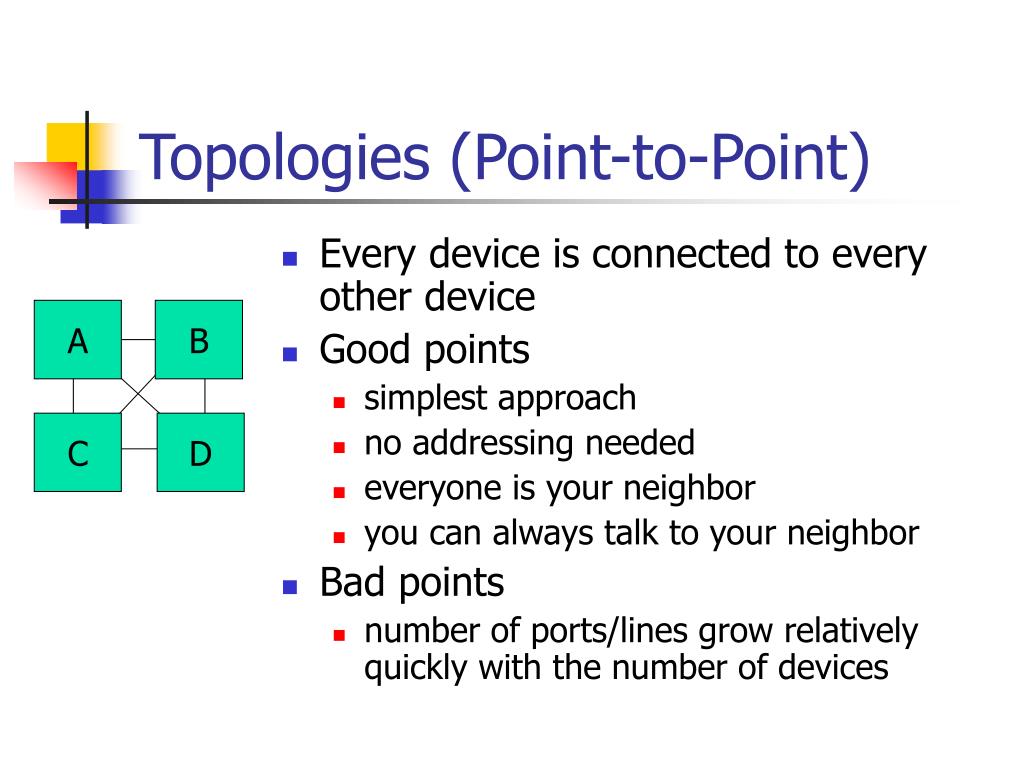 Topologies (Point-to-Point)

A
B
C
D

- Every device is connected to every other device
- Good points
  - simplest approach
  - no addressing needed
  - everyone is your neighbor
  - you can always talk to your neighbor
- Bad points
  - number of ports/lines grow relatively quickly with the number of devices